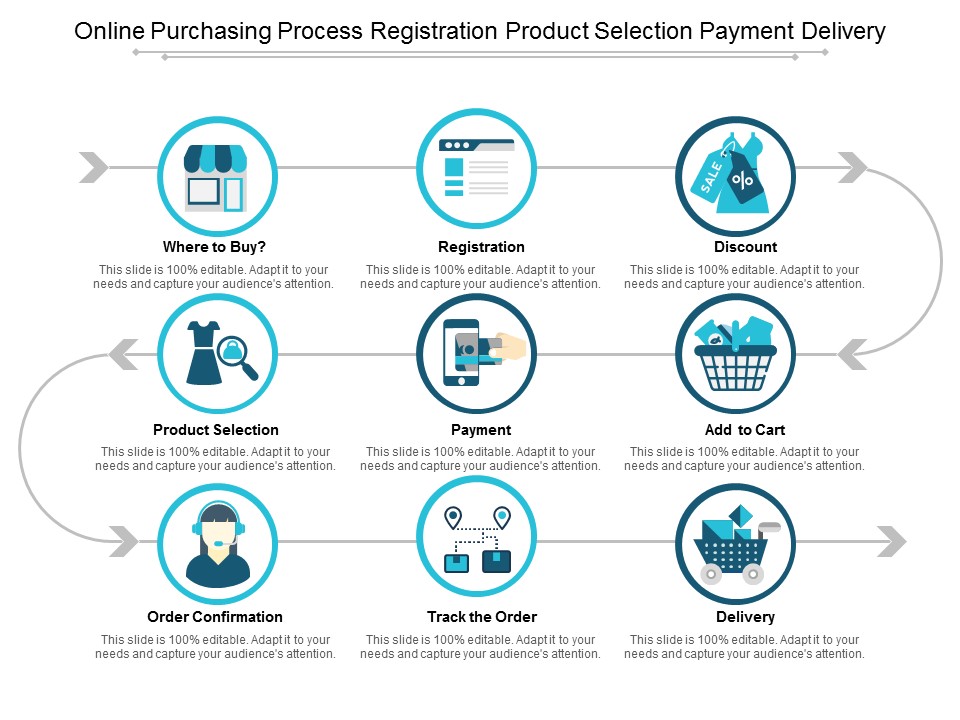 Online Purchasing Process Registration Product Selection Payment Delivery

Where to Buy?
This slide is 100% editable. Adapt it to your needs and capture your audience's attention.

Registration
This slide is 100% editable. Adapt it to your needs and capture your audience's attention.

SALE %

Discount
This slide is 100% editable. Adapt it to your needs and capture your audience's attention.

Product Selection
This slide is 100% editable. Adapt it to your needs and capture your audience's attention.

Payment
This slide is 100% editable. Adapt it to your needs and capture your audience's attention.

Add to Cart
This slide is 100% editable. Adapt it to your needs and capture your audience's attention.

Order Confirmation
This slide is 100% editable. Adapt it to your needs and capture your audience's attention.

Track the Order
This slide is 100% editable. Adapt it to your needs and capture your audience's attention.

Delivery
This slide is 100% editable. Adapt it to your needs and capture your audience's attention.